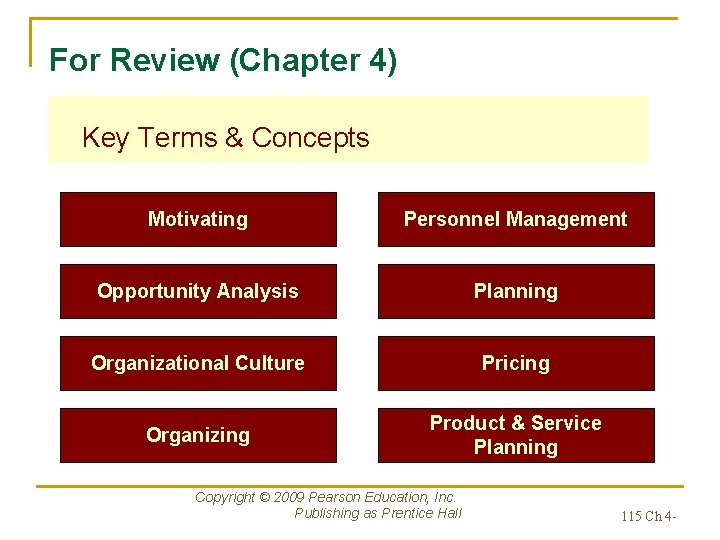 For Review (Chapter 4)

Key Terms & Concepts

Motivating

Opportunity Analysis

Organizational Culture

Organizing

Personnel Management

Planning

Pricing

Product & Service Planning

Copyright © 2009 Pearson Education, Inc. Publishing as Prentice Hall

115 Ch 4-